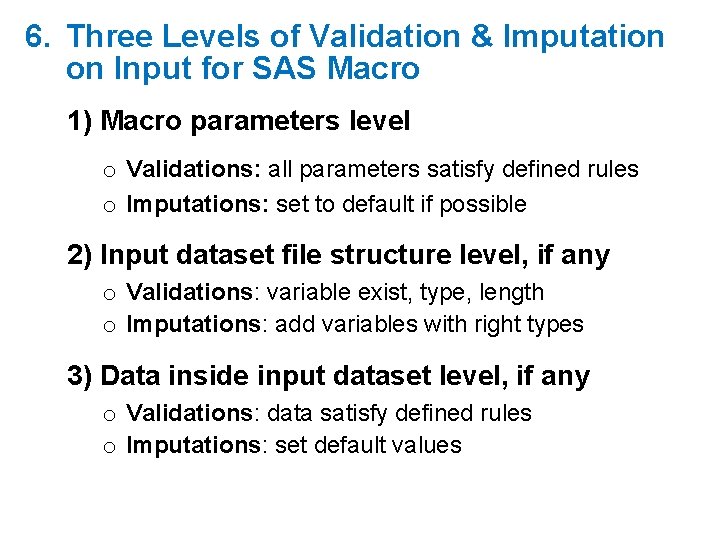 6. Three Levels of Validation & Imputation on Input for SAS Macro

1) Macro parameters level

o Validations: all parameters satisfy defined rules
o Imputations: set to default if possible

2) Input dataset file structure level, if any

o Validations: variable exist, type, length
o Imputations: add variables with right types

3) Data inside input dataset level, if any

o Validations: data satisfy defined rules
o Imputations: set default values